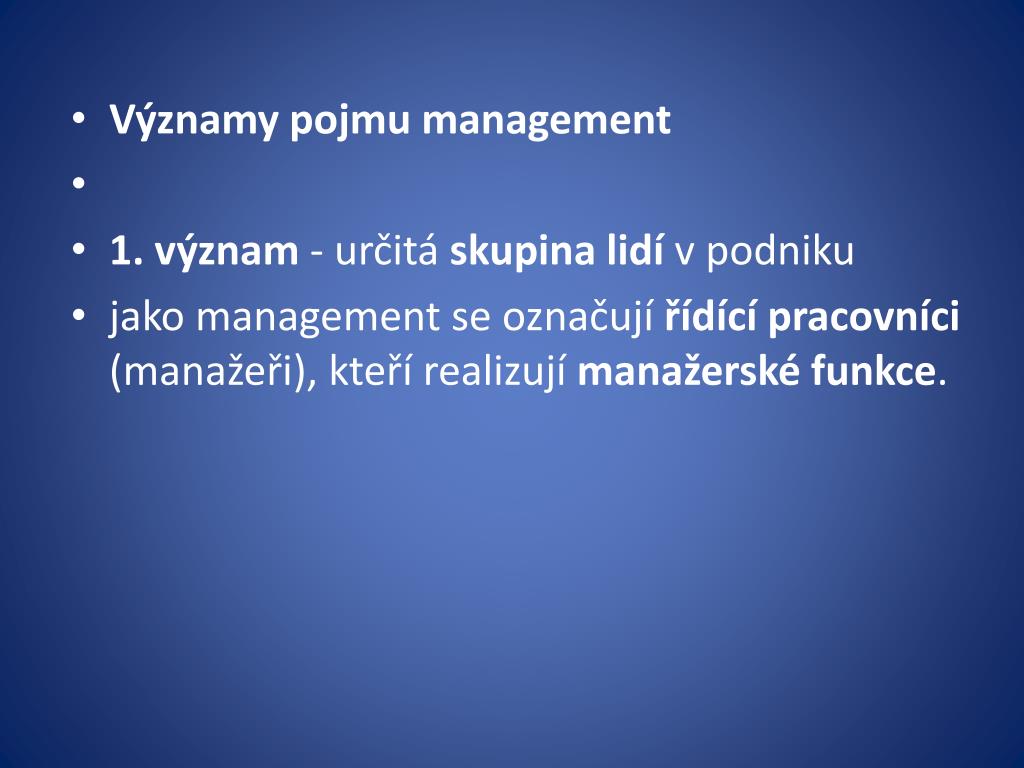 • Významy pojmu management
•
• 1. význam - určitá skupina lidí v podniku
• jako management se označují řídící pracovníci (manažeři), kteří realizují manažerské funkce.